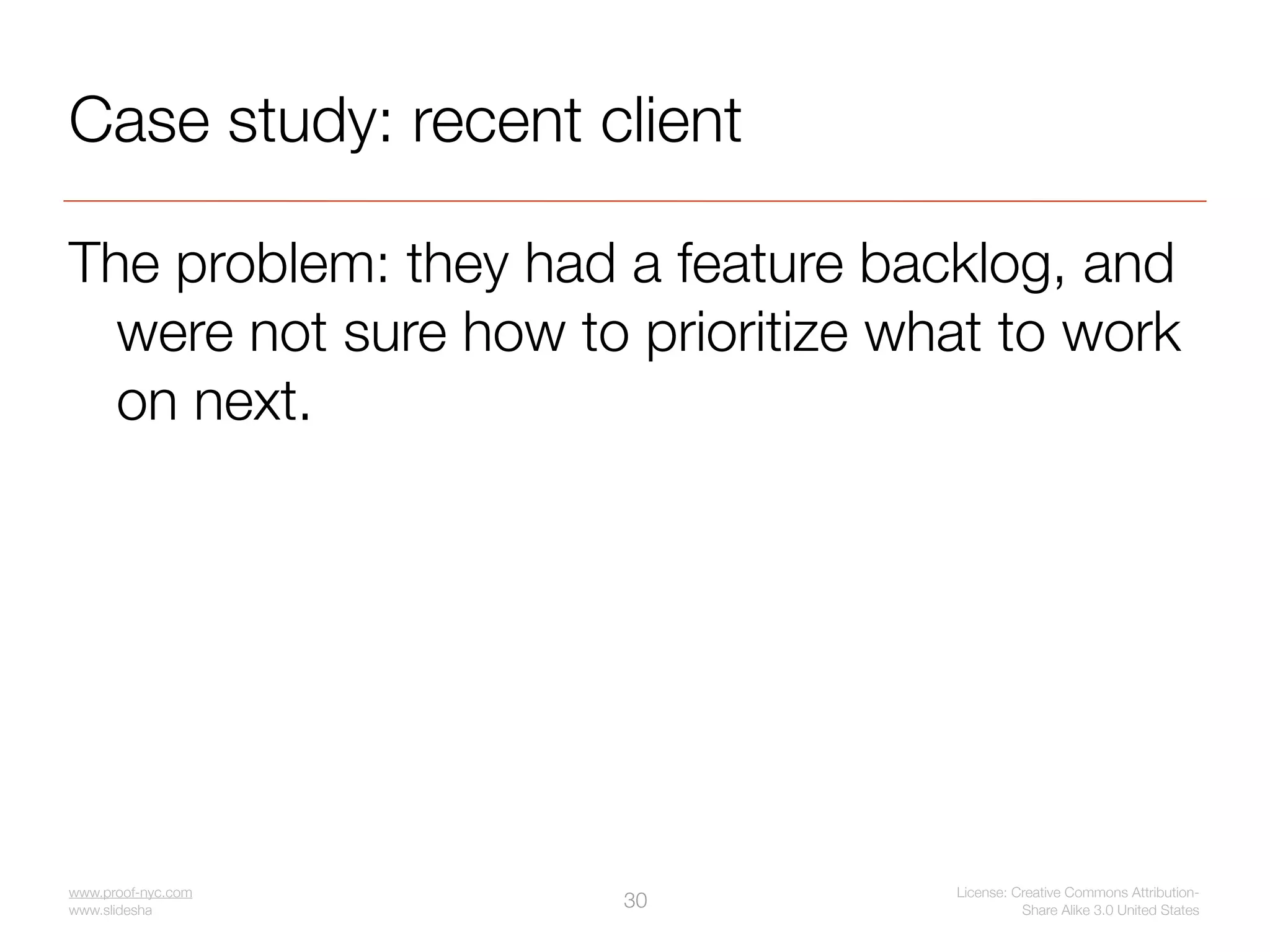 Case study: recent client

The problem: they had a feature backlog, and were not sure how to prioritize what to work on next.

www.proof-nyc.com
www.slidesha

30

License: Creative Commons Attribution-Share Alike 3.0 United States